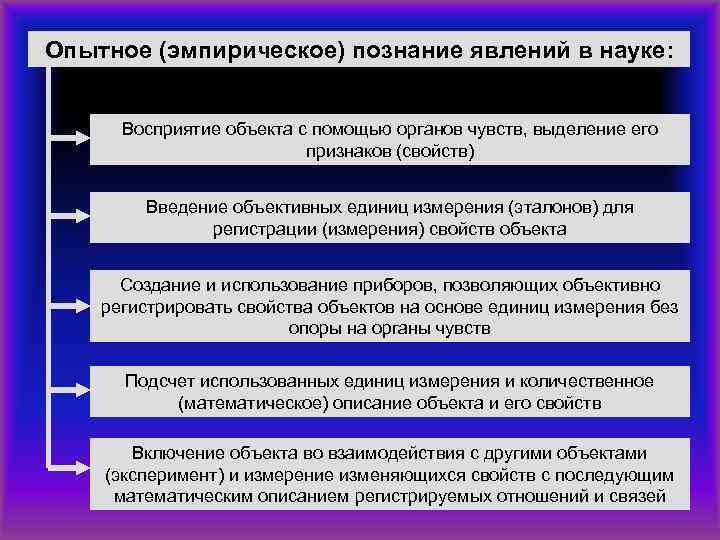 Опытное (эмпирическое) познание явлений в науке:

Восприятие объекта с помощью органов чувств, выделение его признаков (свойств)

Введение объективных единиц измерения (эталонов) для регистрации (измерения) свойств объекта

Создание и использование приборов, позволяющих объективно регистрировать свойства объектов на основе единиц измерения без опоры на органы чувств

Подсчет использованных единиц измерения и количественное (математическое) описание объекта и его свойств

Включение объекта во взаимодействия с другими объектами (эксперимент) и измерение изменяющихся свойств с последующим математическим описанием регистрируемых отношений и связей